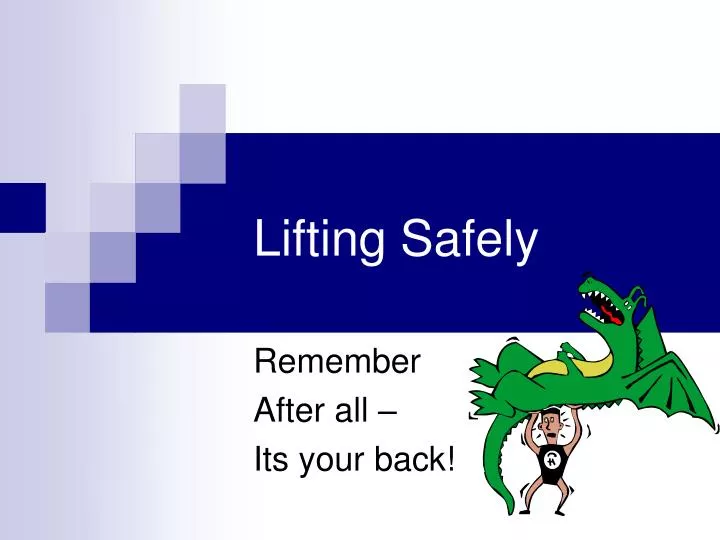 Lifting Safely

Remember
After all –
Its your back!